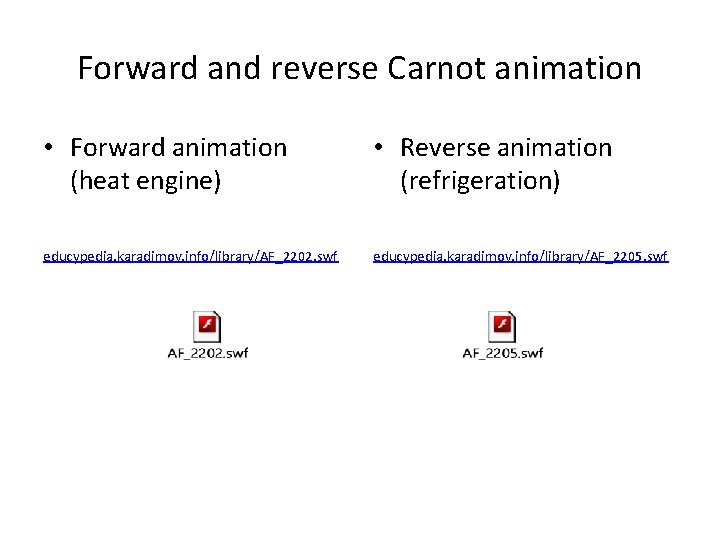 Forward and reverse Carnot animation

• Forward animation (heat engine)

educypedia.karadimov.info/library/AF_2202.swf

AF_2202.swf

• Reverse animation (refrigeration)

educypedia.karadimov.info/library/AF_2205.swf

AF_2205.swf